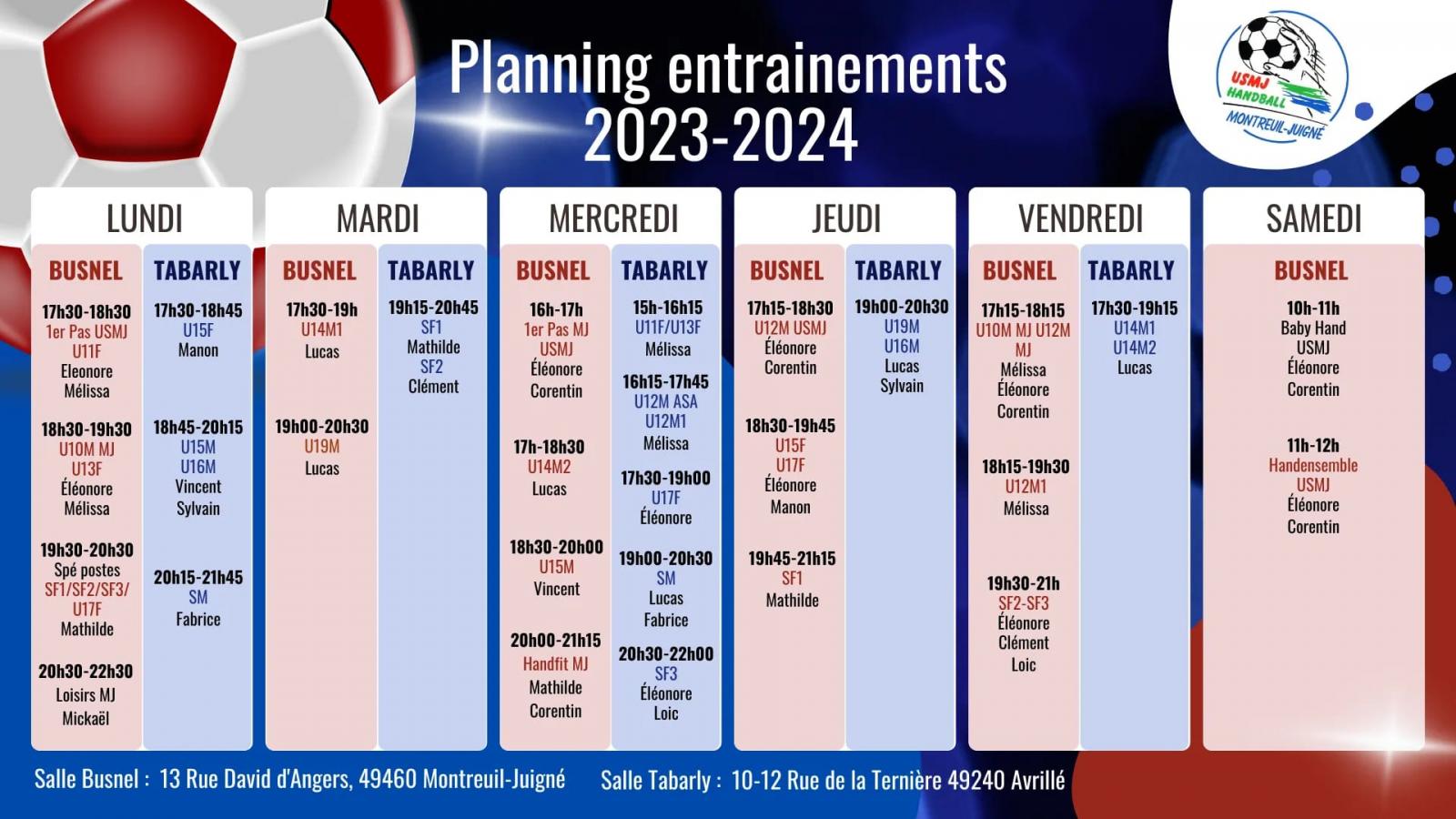 Planning entrainements 2023-2024

USMJ HANDBALL MONTREUIL-JUIGNÉ

LUNDI

BUSNEL

17h30-18h30
1er Pas USMJ
U11F
Eleonore
Mélissa

18h30-19h30
U10M MJ
U13F
Éléonore
Mélissa

19h30-20h30
Spé postes
SF1/SF2/SF3/
U17F
Mathilde

20h30-22h30
Loisirs MJ
Mickaël

TABARLY

17h30-18h45
U15F
Manon

18h45-20h15
U15M
U16M
Vincent
Sylvain

20h15-21h45
SM
Fabrice

MARDI

BUSNEL

17h30-19h
U14M1
Lucas

19h00-20h30
U19M
Lucas

TABARLY

19h15-20h45
SF1
Mathilde
SF2
Clément

MERCREDI

BUSNEL

16h-17h
1er Pas MJ
USMJ
Éléonore
Corentin

17h-18h30
U14M2
Lucas

18h30-20h00
U15M
Vincent

20h00-21h15
Handfit MJ
Mathilde
Corentin

TABARLY

15h-16h15
U11F/U13F
Mélissa

16h15-17h45
U12M ASA
U12M1
Mélissa

17h30-19h00
U17F
Éléonore

19h00-20h30
SM
Lucas
Fabrice

20h30-22h00
SF3
Éléonore
Loic

JEUDI

BUSNEL

17h15-18h30
U12M USMJ
Éléonore
Corentin

18h30-19h45
U15F
U17F
Éléonore
Manon

19h45-21h15
SF1
Mathilde

TABARLY

19h00-20h30
U19M
U16M
Lucas
Sylvain

VENDREDI

BUSNEL

17h15-18h15
U10M MJ U12M
MJ
Mélissa
Éléonore
Corentin

18h15-19h30
U12M1
Mélissa

19h30-21h
SF2-SF3
Éléonore
Clément
Loic

TABARLY

17h30-19h15
U14M1
U14M2
Lucas

SAMEDI

BUSNEL

10h-11h
Baby Hand
USMJ
Éléonore
Corentin

11h-12h
Handensemble
USMJ
Éléonore
Corentin

Salle Busnel : 13 Rue David d'Angers, 49460 Montreuil-Juigné Salle Tabarly : 10-12 Rue de la Ternière 49240 Avrillé